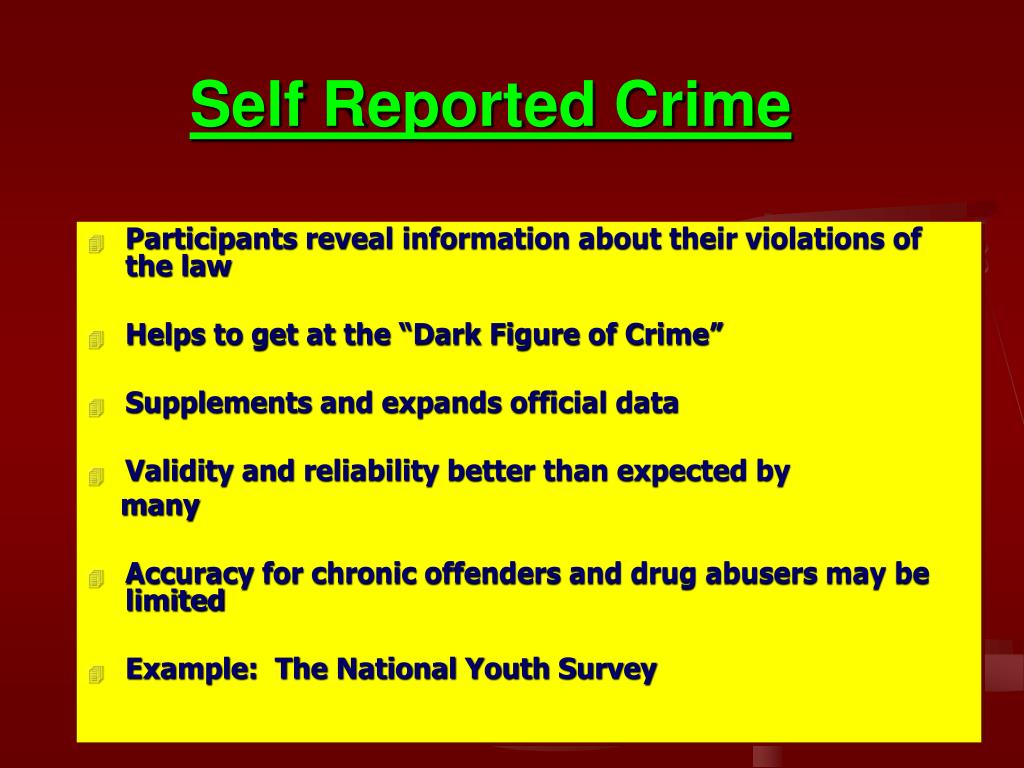 Self Reported Crime

Participants reveal information about their violations of the law

Helps to get at the “Dark Figure of Crime”

Supplements and expands official data

Validity and reliability better than expected by many

Accuracy for chronic offenders and drug abusers may be limited

Example: The National Youth Survey